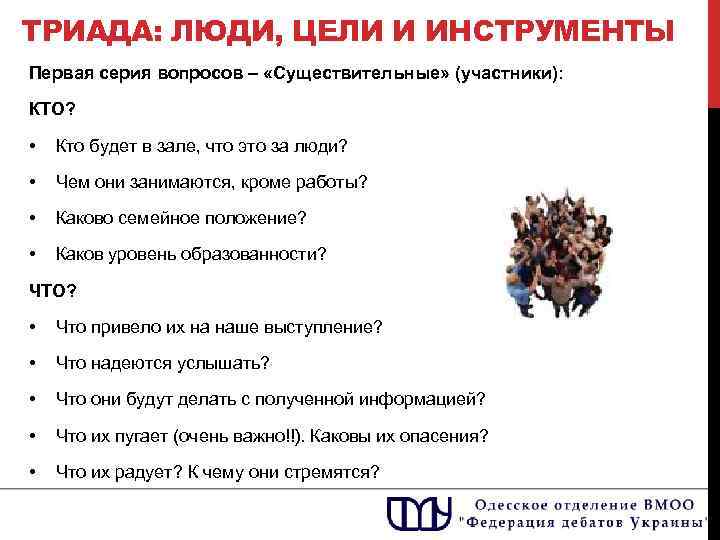 ТРИАДА: ЛЮДИ, ЦЕЛИ И ИНСТРУМЕНТЫ

Первая серия вопросов – «Существительные» (участники):

КТО?

• Кто будет в зале, что это за люди?

• Чем они занимаются, кроме работы?

• Каково семейное положение?

• Каков уровень образованности?

ЧТО?

• Что привело их на наше выступление?

• Что надеются услышать?

• Что они будут делать с полученной информацией?

• Что их пугает (очень важно!!). Каковы их опасения?

• Что их радует? К чему они стремятся?

Одесское отделение ВМОО "Федерация дебатов Украины"